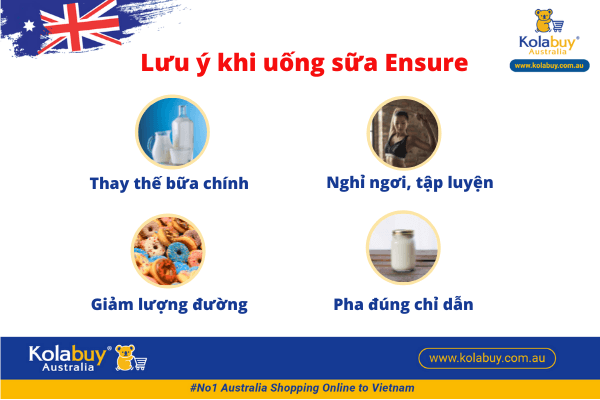 Kolabuy®
Australia
www.kolabuy.com.au

Lưu ý khi uống sữa Ensure

Thay thế bữa chính

Nghỉ ngơi, tập luyện

Giảm lượng đường

Pha đúng chỉ dẫn

Kolabuy®
Australia

www.kolabuy.com.au

#No1 Australia Shopping Online to Vietnam